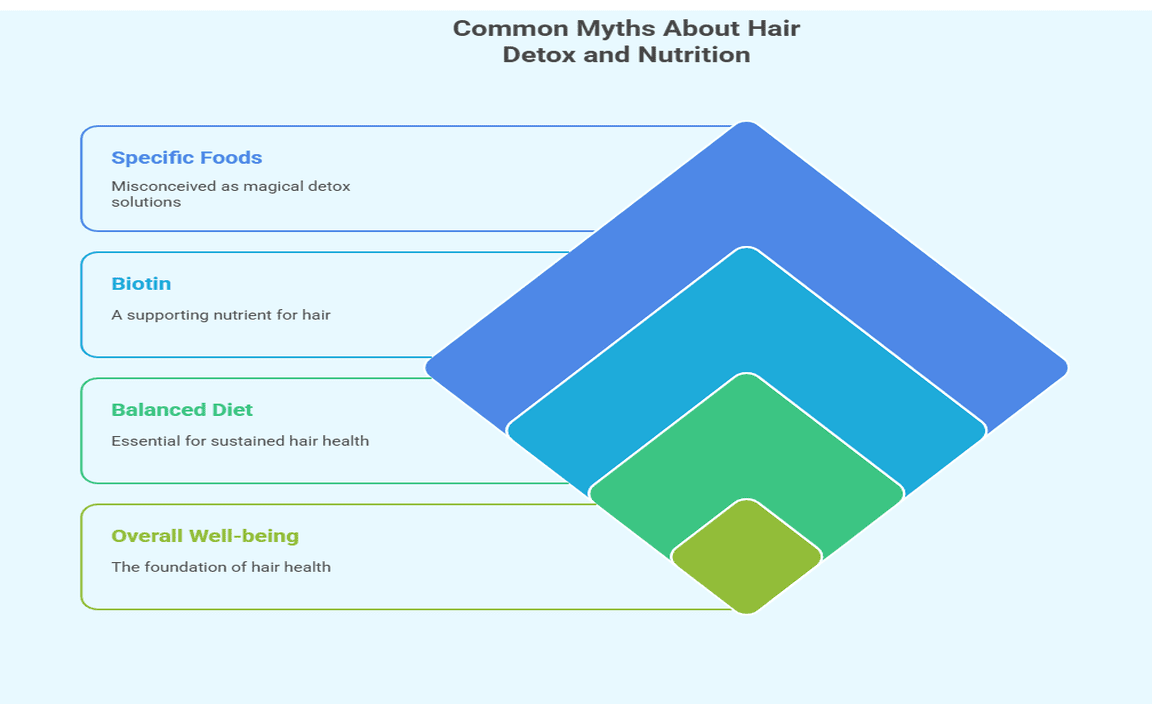 Common Myths About Hair Detox and Nutrition

Specific Foods

Misconceived as magical detox solutions

Biotin

A supporting nutrient for hair

Balanced Diet

Essential for sustained hair health

Overall Well-being

The foundation of hair health